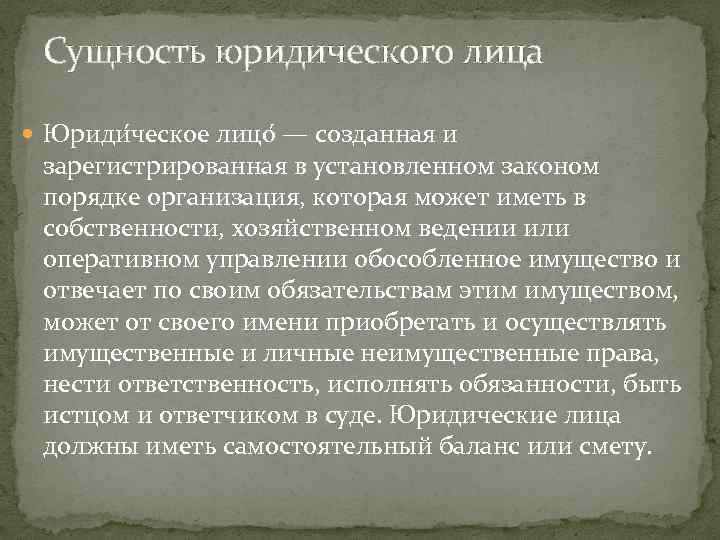 Сущность юридического лица

Юриди́ческое лицо́ — созданная и зарегистрированная в установленном законом порядке организация, которая может иметь в собственности, хозяйственном ведении или оперативном управлении обособленное имущество и отвечает по своим обязательствам этим имуществом, может от своего имени приобретать и осуществлять имущественные и личные неимущественные права, нести ответственность, исполнять обязанности, быть истцом и ответчиком в суде. Юридические лица должны иметь самостоятельный баланс или смету.